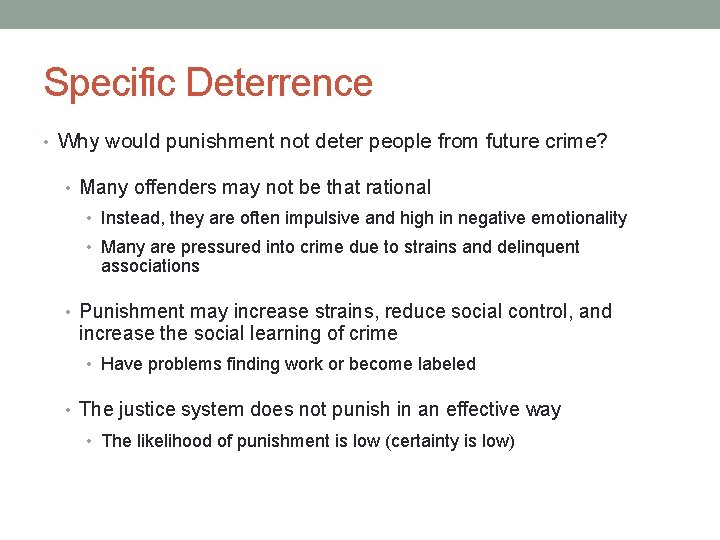 Specific Deterrence

• Why would punishment not deter people from future crime?

• Many offenders may not be that rational

• Instead, they are often impulsive and high in negative emotionality

• Many are pressured into crime due to strains and delinquent associations

• Punishment may increase strains, reduce social control, and increase the social learning of crime

• Have problems finding work or become labeled

• The justice system does not punish in an effective way

• The likelihood of punishment is low (certainty is low)